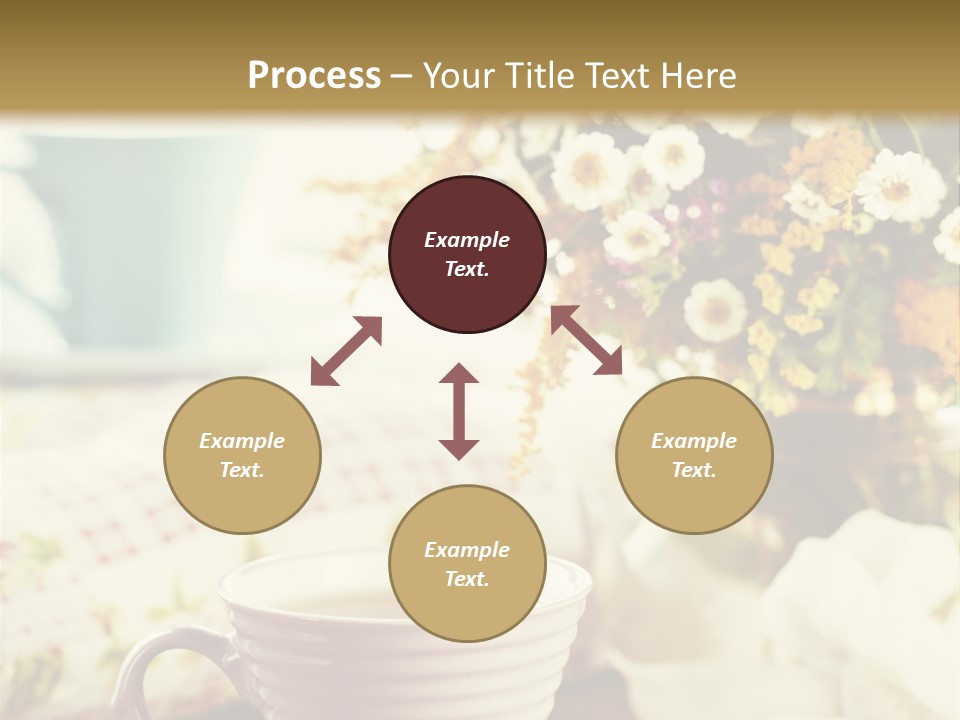 Process – Your Title Text Here

Example Text.

Example Text.

Example Text.

Example Text.